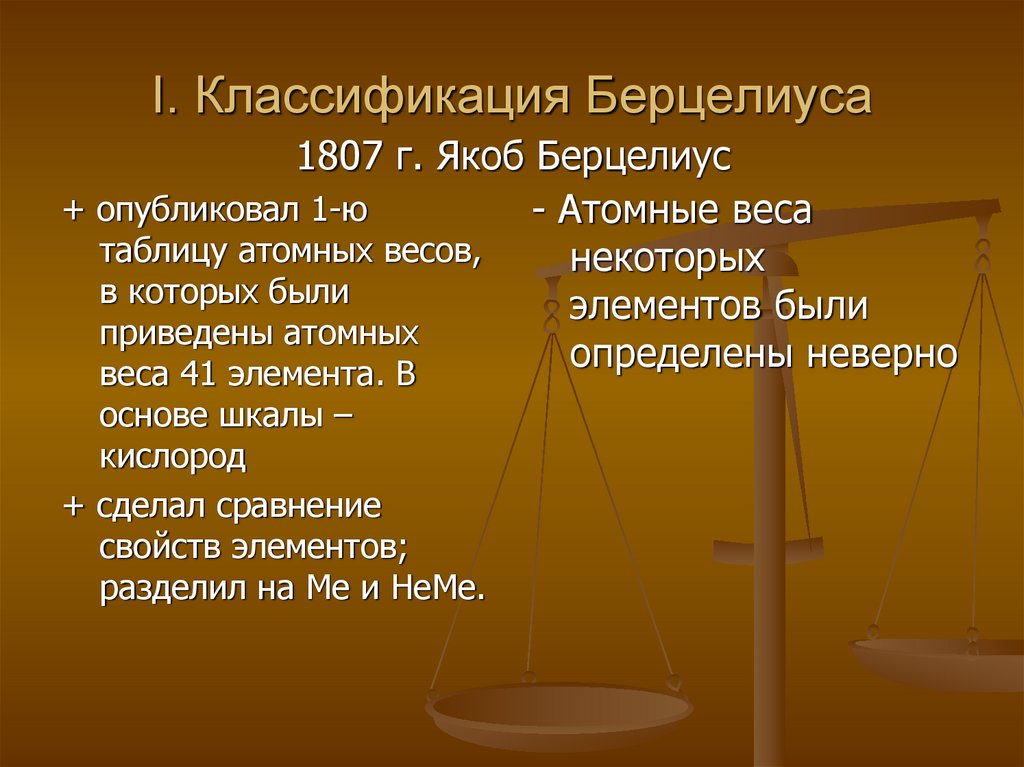 I. Классификация Берцелиуса

1807 г. Якоб Берцелиус

+ опубликовал 1-ю таблицу атомных весов, в которых были приведены атомных веса 41 элемента. В основе шкалы – кислород

+ сделал сравнение свойств элементов; разделил на Ме и НеМе.

- Атомные веса некоторых элементов были определены неверно